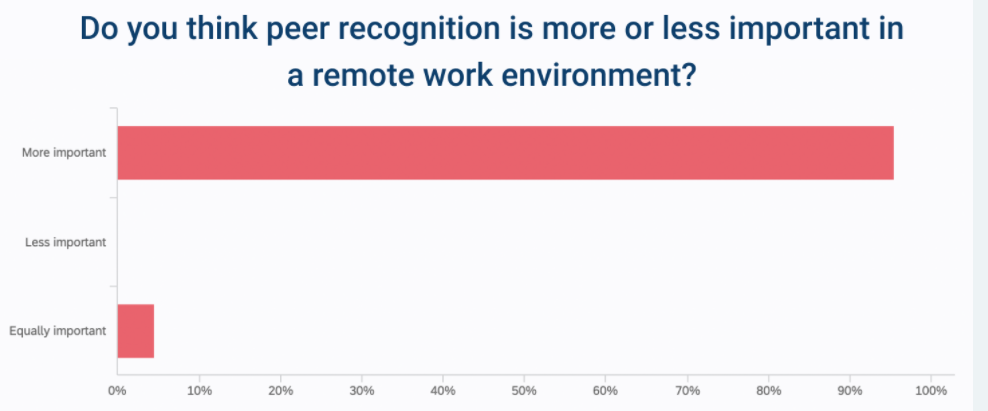 Do you think peer recognition is more or less important in a remote work environment?

More important

Less important

Equally important

0% 10% 20% 30% 40% 50% 60% 70% 80% 90% 100%